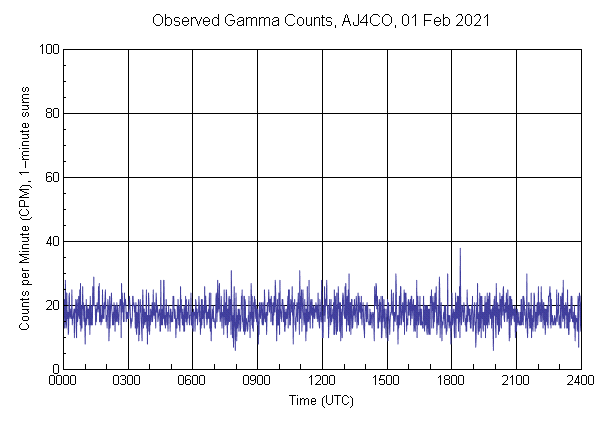 Observed Gamma Counts, AJ4CO, 01 Feb 2021

Counts per Minute (CPM), 1-minute sums

100
80
60
40
20
0

0000 0300 0600 0900 1200 1500 1800 2100 2400

Time (UTC)